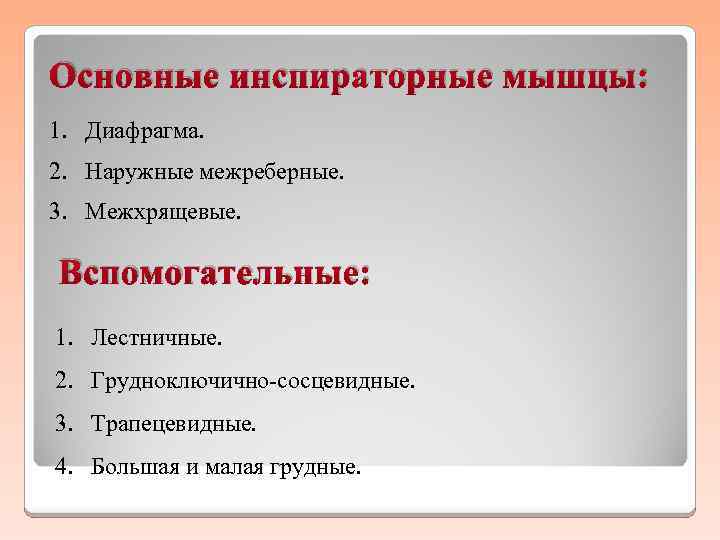 Основные инспираторные мышцы:

1. Диафрагма.
2. Наружные межреберные.
3. Межхрящевые.

Вспомогательные:

1. Лестничные.
2. Грудноключично-сосцевидные.
3. Трапецевидные.
4. Большая и малая грудные.